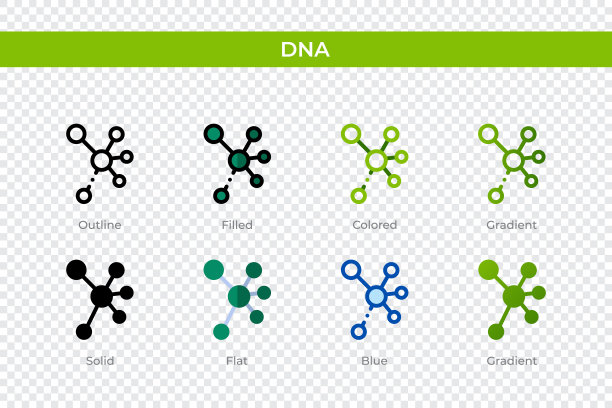 DNA

Outline

Filled

Colored

Gradient

Solid

Flat

Blue

Gradient